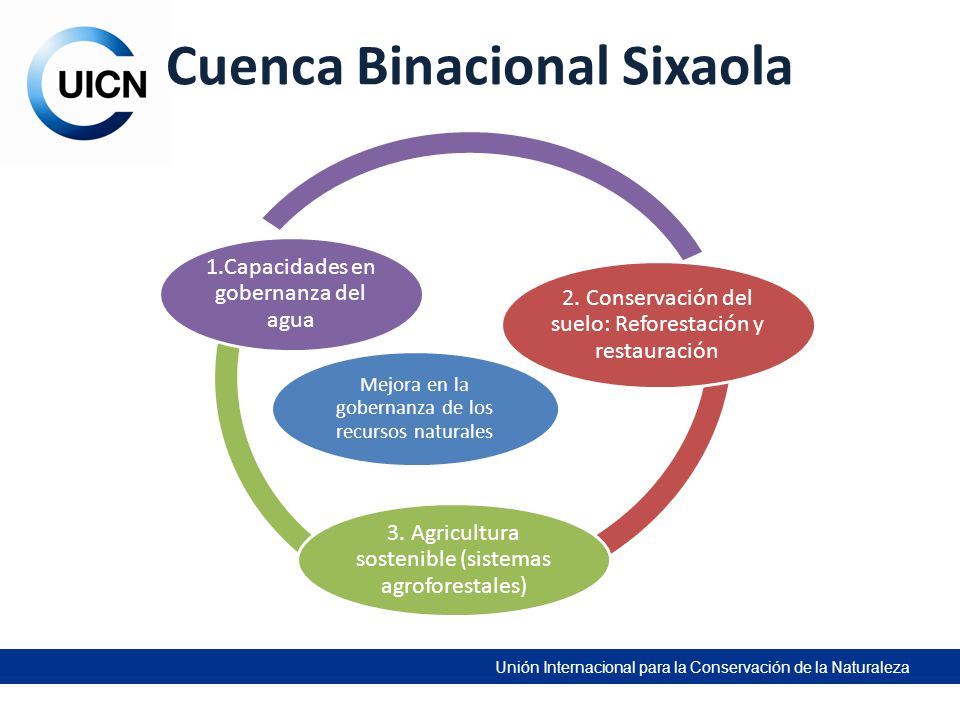 UICN

Cuenca Binacional Sixaola

1.Capacidades en gobernanza del agua

2. Conservación del suelo: Reforestación y restauración

Mejora en la gobernanza de los recursos naturales

3. Agricultura sostenible (sistemas agroforestales)

Unión Internacional para la Conservación de la Naturaleza